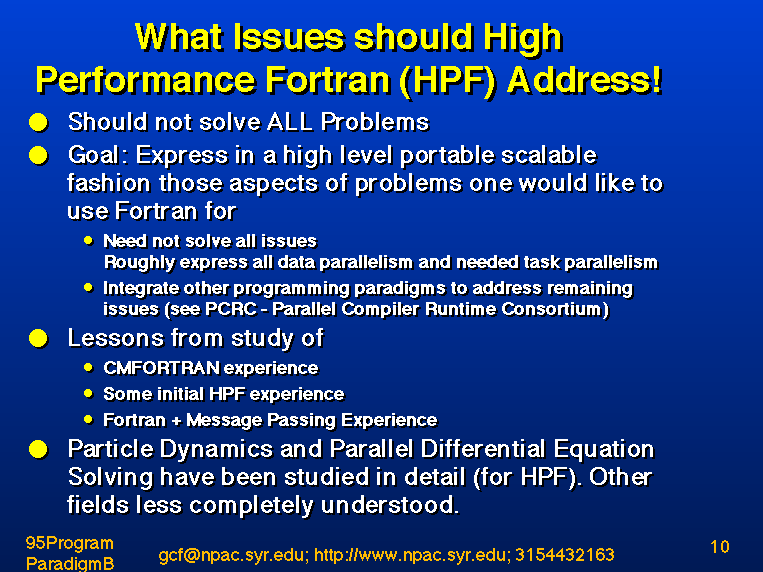 What Issues should High Performance Fortran (HPF) Address!

Should not solve ALL Problems

Goal: Express in a high level portable scalable fashion those aspects of problems one would like to use Fortran for

Need not solve all issues
Roughly express all data parallelism and needed task parallelism

Integrate other programming paradigms to address remaining issues (see PCRC - Parallel Compiler Runtime Consortium)

Lessons from study of

CMFORTRAN experience

Some initial HPF experience

Fortran + Message Passing Experience

Particle Dynamics and Parallel Differential Equation Solving have been studied in detail (for HPF). Other fields less completely understood.

95Program ParadigmB

gcf@npac.syr.edu; http://www.npac.syr.edu; 3154432163

10